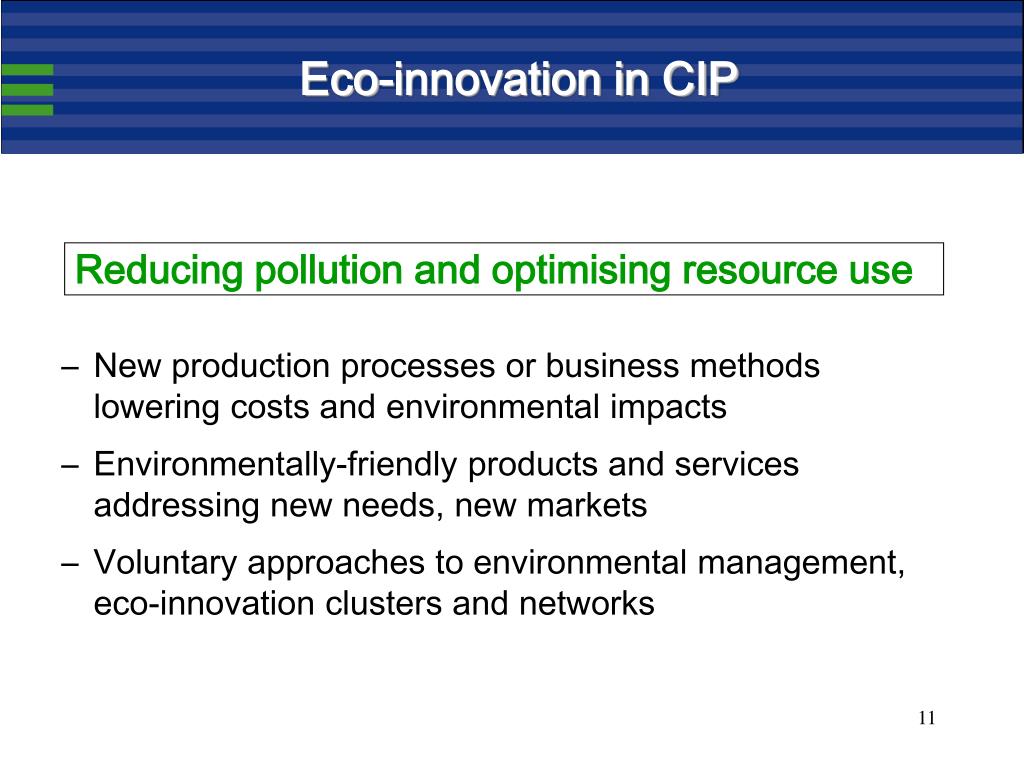 Eco-innovation in CIP

Reducing pollution and optimising resource use

– New production processes or business methods lowering costs and environmental impacts

– Environmentally-friendly products and services addressing new needs, new markets

– Voluntary approaches to environmental management, eco-innovation clusters and networks

11